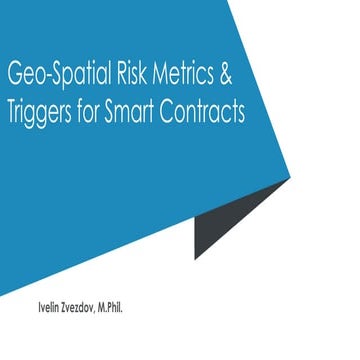 Geo-Spatial Risk Metrics & Triggers for Smart Contracts

Ivelin Zvezdov, M.Phil.